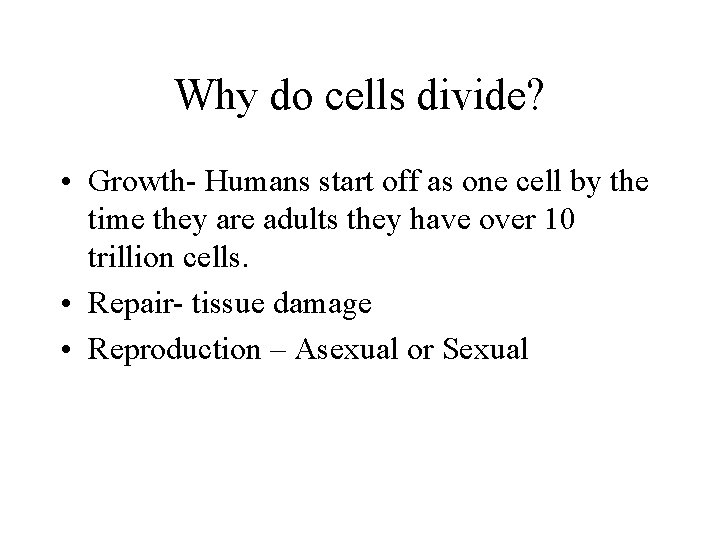 Why do cells divide?

• Growth- Humans start off as one cell by the time they are adults they have over 10 trillion cells.
• Repair- tissue damage
• Reproduction – Asexual or Sexual